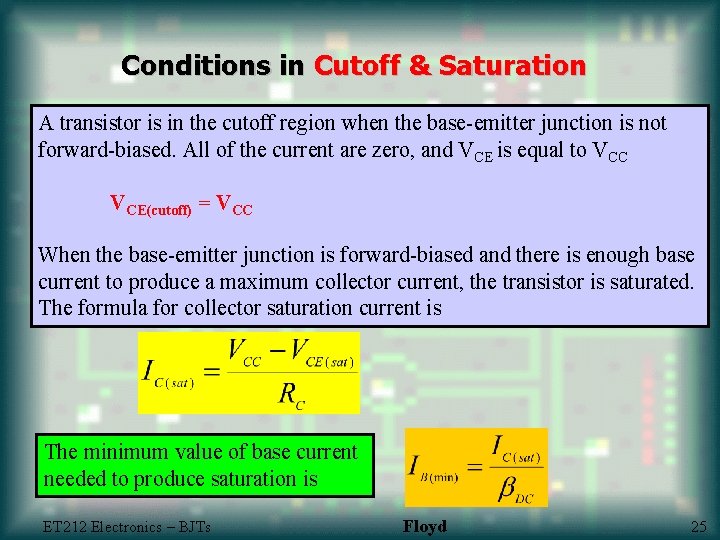 Conditions in Cutoff & Saturation

A transistor is in the cutoff region when the base-emitter junction is not forward-biased. All of the current are zero, and $V_{CE}$ is equal to $V_{CC}$

$V_{CE(cutoff)} = V_{CC}$

When the base-emitter junction is forward-biased and there is enough base current to produce a maximum collector current, the transistor is saturated. The formula for collector saturation current is

$I_{C(sat)} = \frac{V_{CC} - V_{CE(sat)}}{R_C}$

The minimum value of base current needed to produce saturation is

$I_{B(\min)} = \frac{I_{C(sat)}}{\beta_{DC}}$

ET212 Electronics – BJTs
Floyd
25